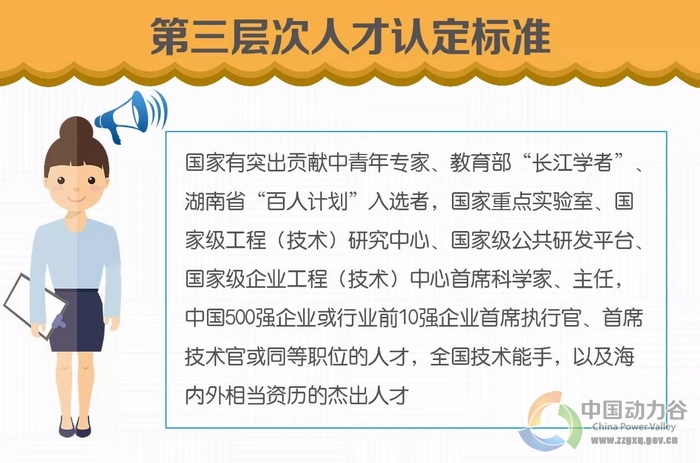 第三层次人才认定标准

国家有突出贡献中青年专家、教育部“长江学者”、湖南省“百人计划”入选者，国家重点实验室、国家级工程（技术）研究中心、国家级公共研发平台、国家级企业工程（技术）中心首席科学家、主任，中国500强企业或行业前10强企业首席执行官、首席技术官或同等职位的人才，全国技术能手，以及海内外相当资历的杰出人才

中国动力谷
China Power Valley
www.zzgxq.gov.cn